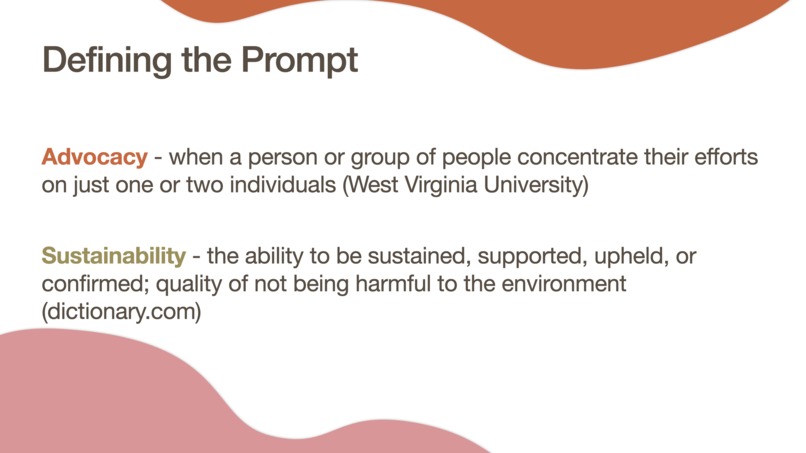 Defining the Prompt

Advocacy - when a person or group of people concentrate their efforts on just one or two individuals (West Virginia University)

Sustainability - the ability to be sustained, supported, upheld, or confirmed; quality of not being harmful to the environment (dictionary.com)